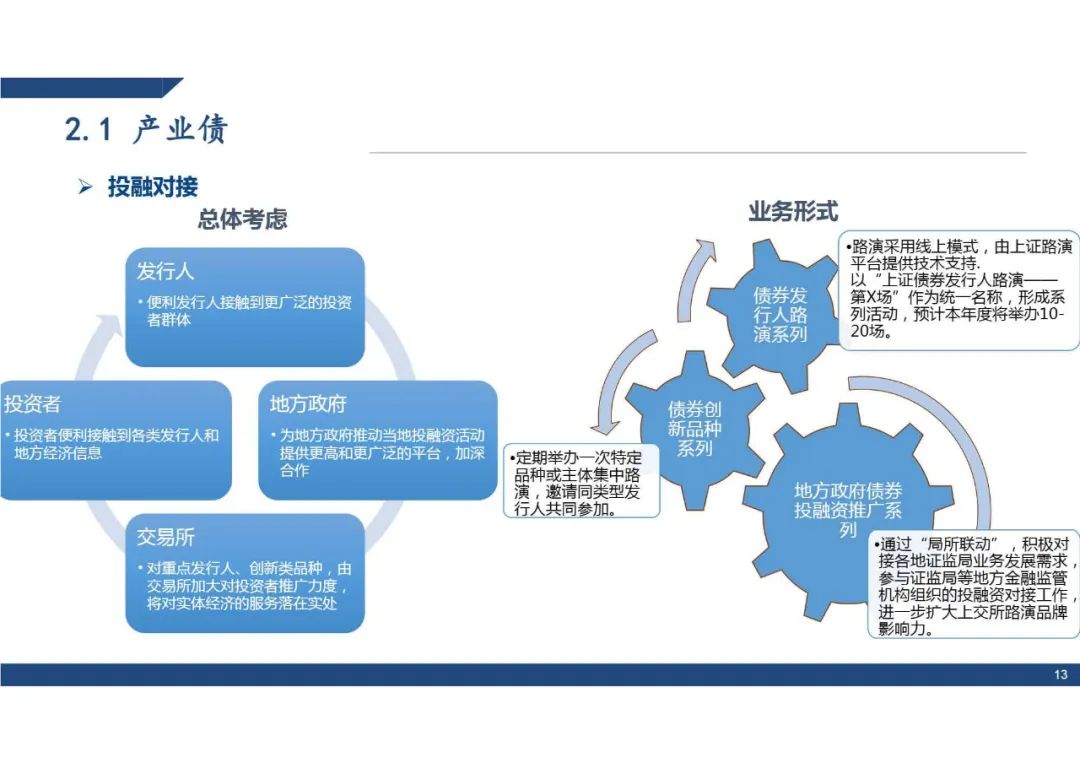 2.1 产业债

➢ 投融对接

总体考虑

发行人

• 便利发行人接触到更广泛的投资者群体

投资者

• 投资者便利接触到各类发行人和地方经济信息

地方政府

• 为地方政府推动当地投融资活动提供更高和更广泛的平台，加深合作

交易所

• 对重点发行人、创新类品种，由交易所加大对投资者推广力度，将对实体经济的服务落在实处

业务形式

债券发行人路演系列

•路演采用线上模式，由上证路演平台提供技术支持.
以“上证债券发行人路演——第X场”作为统一名称，形成系列活动，预计本年度将举办10-20场。

债券创新品种系列

•定期举办一次特定品种或主体集中路演，邀请同类型发行人共同参加。

地方政府债券投融资推广系列

•通过“局所联动”，积极对接各地证监局业务发展需求，参与证监局等地方金融监管机构组织的投融资对接工作，进一步扩大上交所路演品牌影响力。

13